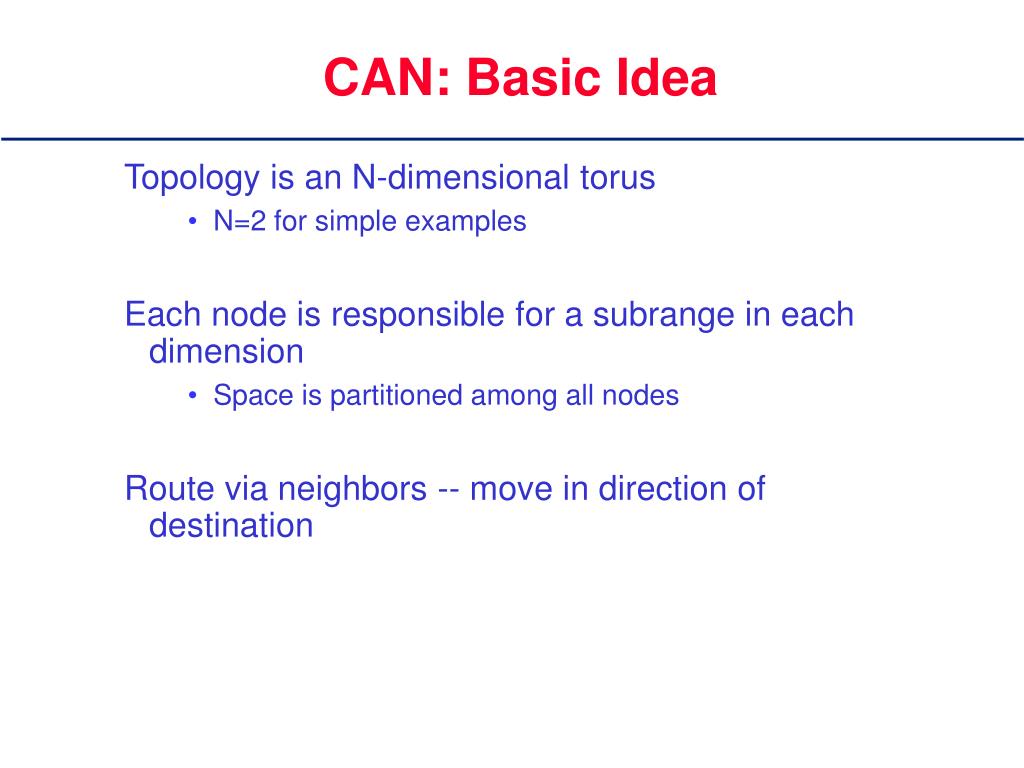 CAN: Basic Idea

Topology is an N-dimensional torus

• N=2 for simple examples

Each node is responsible for a subrange in each dimension

• Space is partitioned among all nodes

Route via neighbors -- move in direction of destination